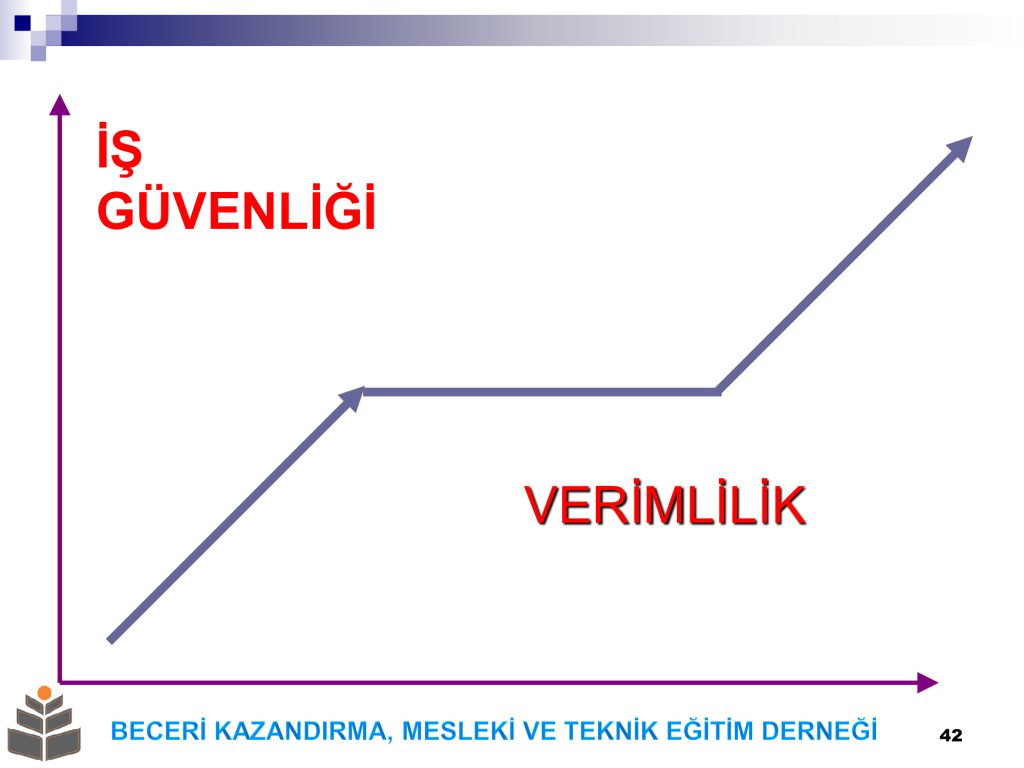 İŞ GÜVENLİĞİ

VERİMLİLİK

BECERİ KAZANDIRMA, MESLEKİ VE TEKNİK EĞİTİM DERNEĞİ

42